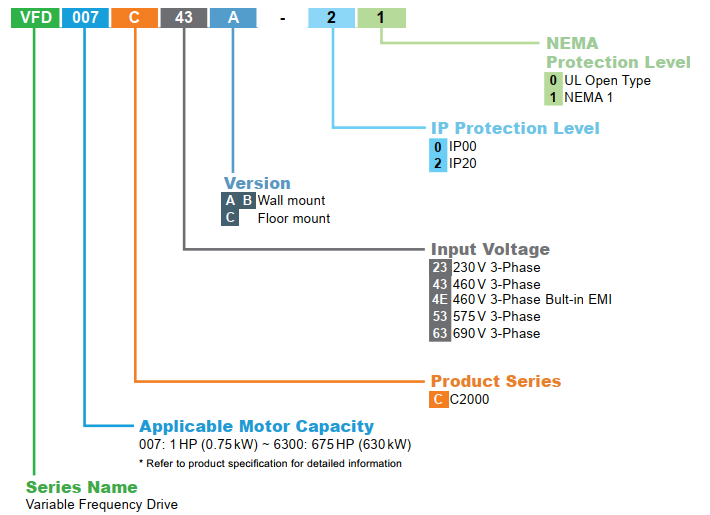 VFD 007 C 43 A - 2 1

NEMA Protection Level
0 UL Open Type
1 NEMA 1

IP Protection Level
0 IP00
2 IP20

Version
A B Wall mount
C Floor mount

Input Voltage
23 230 V 3-Phase
43 460 V 3-Phase
4E 460 V 3-Phase Bult-in EMI
53 575 V 3-Phase
63 690 V 3-Phase

Product Series
C C2000

Applicable Motor Capacity
007: 1 HP (0.75 kW) ~ 6300: 675 HP (630 kW)
* Refer to product specification for detailed information

Series Name
Variable Frequency Drive